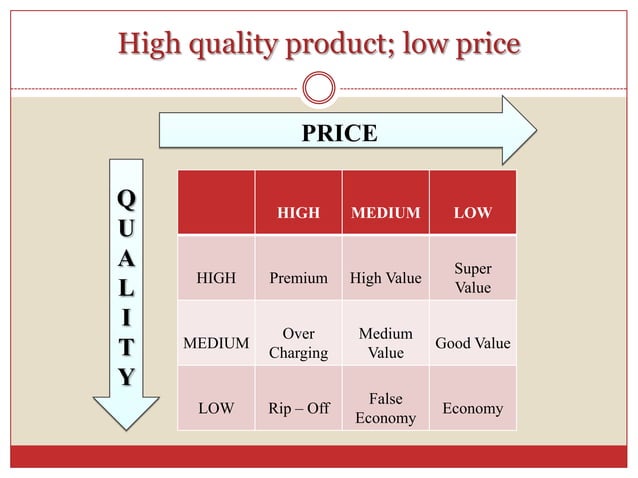 High quality product; low price

PRICE

QUALITY

| | HIGH | MEDIUM | LOW |
|---|---|---|---|
| HIGH | Premium | High Value | Super Value |
| MEDIUM | Over Charging | Medium Value | Good Value |
| LOW | Rip – Off | False Economy | Economy |